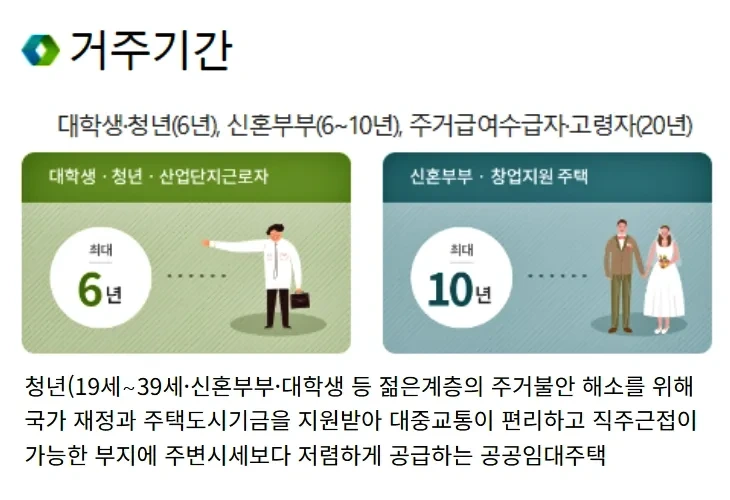 거주기간

대학생·청년(6년), 신혼부부(6~10년), 주거급여수급자·고령자(20년)

대학생 · 청년 · 산업단지근로자

최대
6년

신혼부부 · 창업지원 주택

최대
10년

청년(19세~39세·신혼부부·대학생 등 젊은계층의 주거불안 해소를 위해 국가 재정과 주택도시기금을 지원받아 대중교통이 편리하고 직주근접이 가능한 부지에 주변시세보다 저렴하게 공급하는 공공임대주택